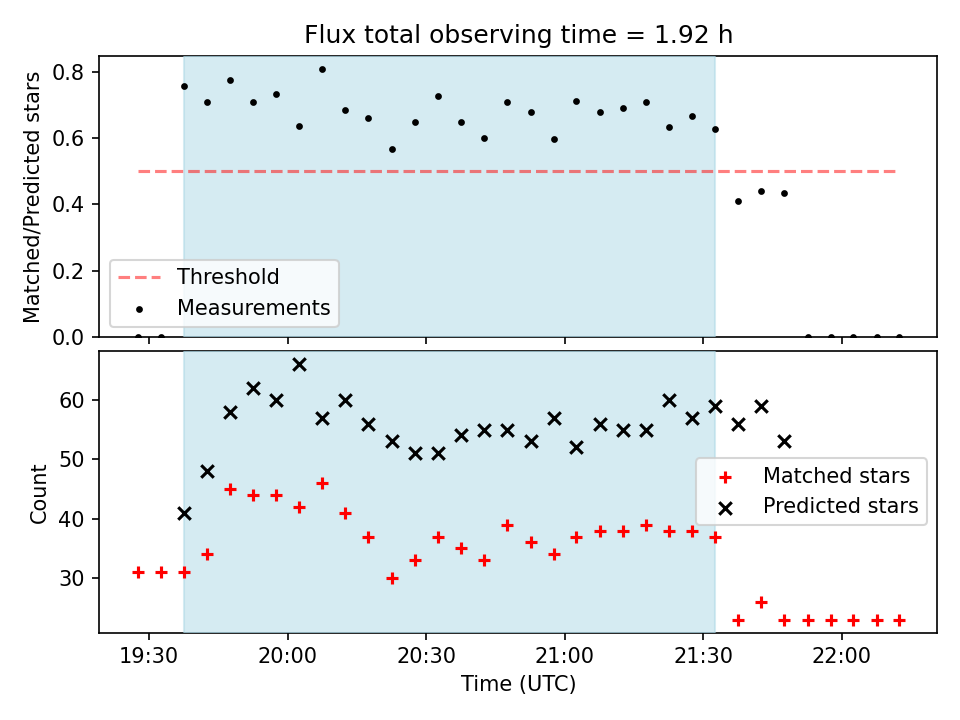 Flux total observing time = 1.92 h

Matched/Predicted stars

0.8
0.6
0.4
0.2
0.0

Threshold
Measurements

Count

60
50
40
30

Matched stars
Predicted stars

19:30
20:00
20:30
21:00
21:30
22:00

Time (UTC)